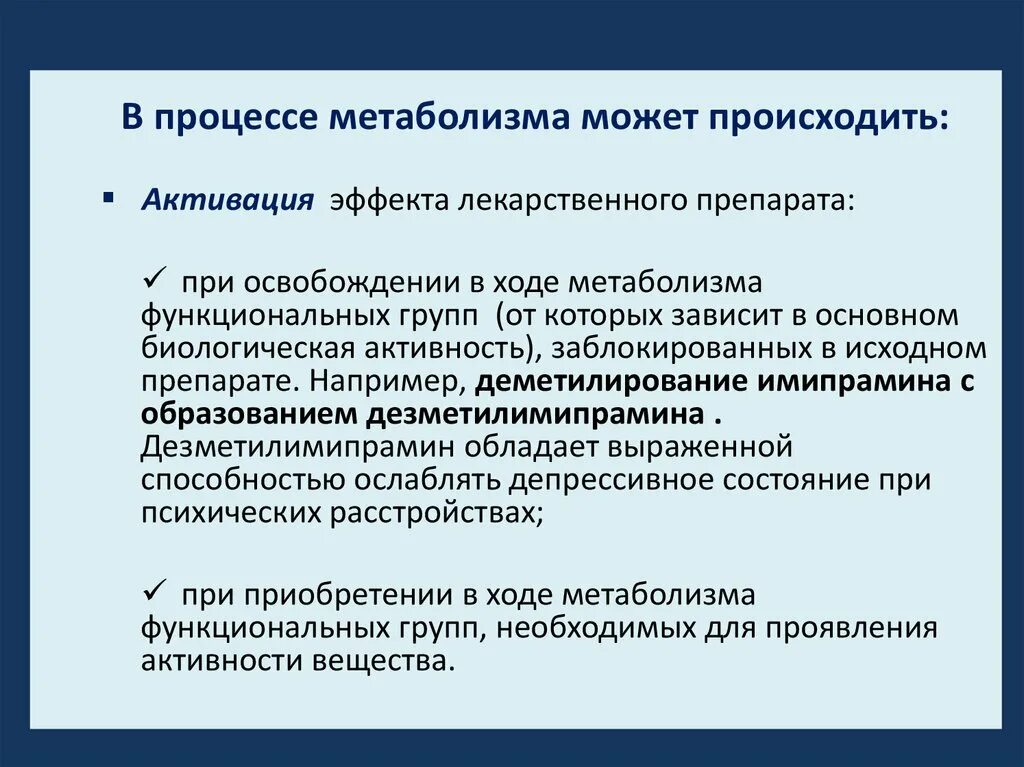 В процессе метаболизма может происходить:

▪ Активация эффекта лекарственного препарата:

✓ при освобождении в ходе метаболизма функциональных групп (от которых зависит в основном биологическая активность), заблокированных в исходном препарате. Например, деметилирование имипрамина с образованием дезметилимипрамина . Дезметилимипрамин обладает выраженной способностью ослаблять депрессивное состояние при психических расстройствах;

✓ при приобретении в ходе метаболизма функциональных групп, необходимых для проявления активности вещества.